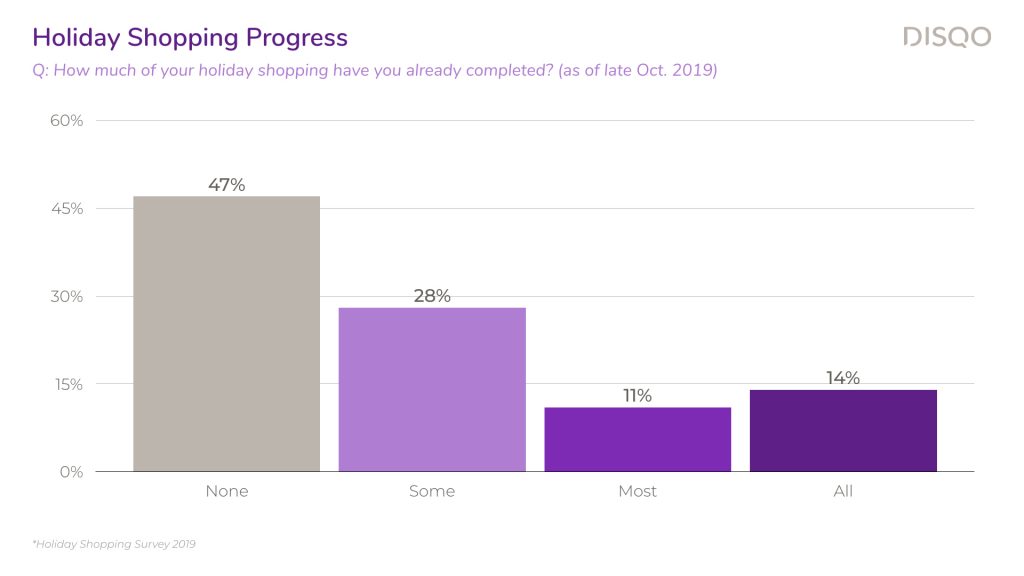 Holiday Shopping Progress

DISQO

Q: How much of your holiday shopping have you already completed? (as of late Oct. 2019)

60%
45%
30%
15%
0%

47%
28%
11%
14%

None
Some
Most
All

*Holiday Shopping Survey 2019